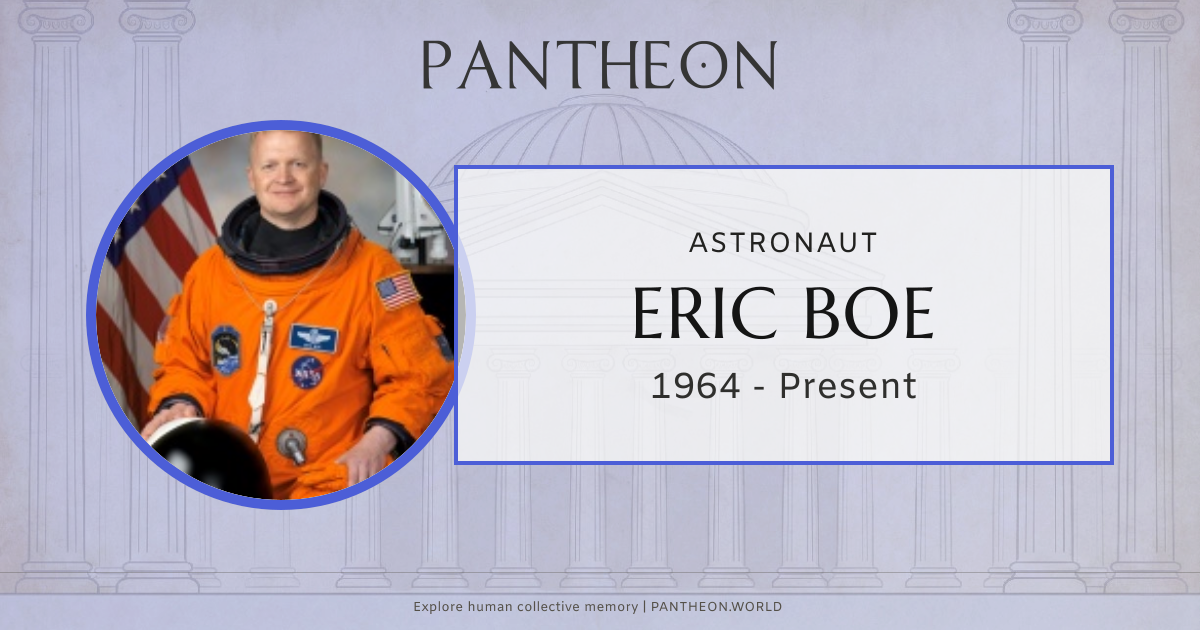 PANTHEON

ASTRONAUT

ERIC BOE

1964 - Present

Explore human collective memory | PANTHEON.WORLD